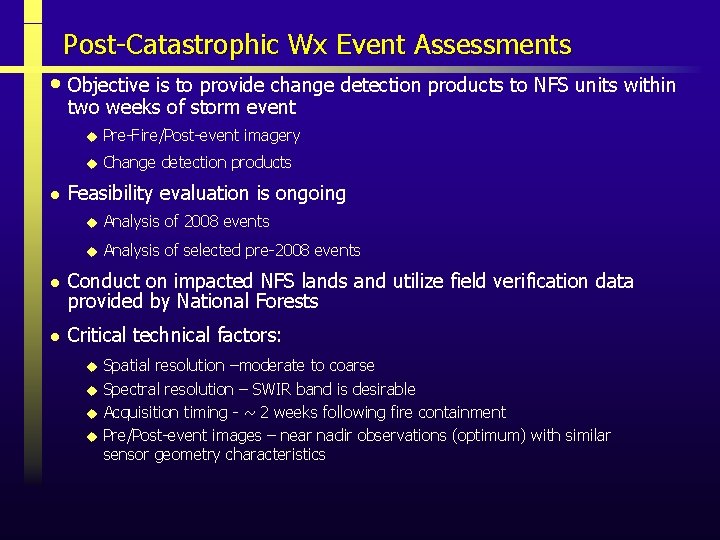 Post-Catastrophic Wx Event Assessments

• Objective is to provide change detection products to NFS units within two weeks of storm event

◆ Pre-Fire/Post-event imagery

◆ Change detection products

• Feasibility evaluation is ongoing

◆ Analysis of 2008 events

◆ Analysis of selected pre-2008 events

• Conduct on impacted NFS lands and utilize field verification data provided by National Forests

• Critical technical factors:

◆ Spatial resolution –moderate to coarse

◆ Spectral resolution – SWIR band is desirable

◆ Acquisition timing - ~ 2 weeks following fire containment

◆ Pre/Post-event images – near nadir observations (optimum) with similar sensor geometry characteristics